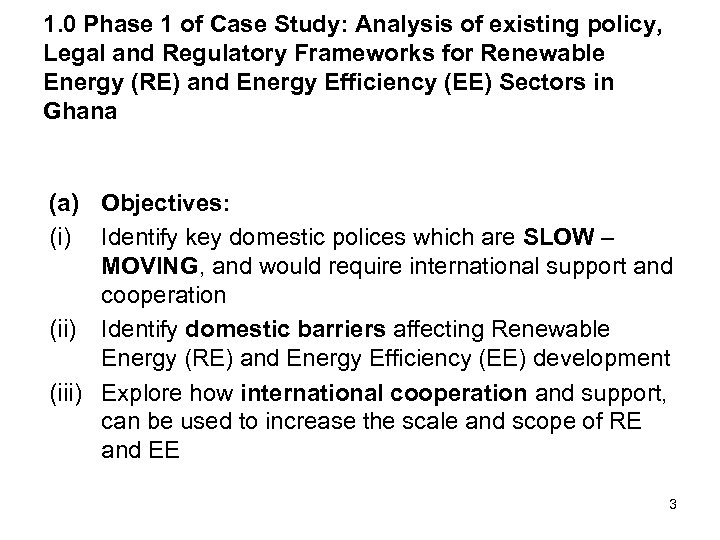 1.0 Phase 1 of Case Study: Analysis of existing policy, Legal and Regulatory Frameworks for Renewable Energy (RE) and Energy Efficiency (EE) Sectors in Ghana

(a) Objectives:
(i) Identify key domestic polices which are SLOW – MOVING, and would require international support and cooperation
(ii) Identify domestic barriers affecting Renewable Energy (RE) and Energy Efficiency (EE) development
(iii) Explore how international cooperation and support, can be used to increase the scale and scope of RE and EE

3